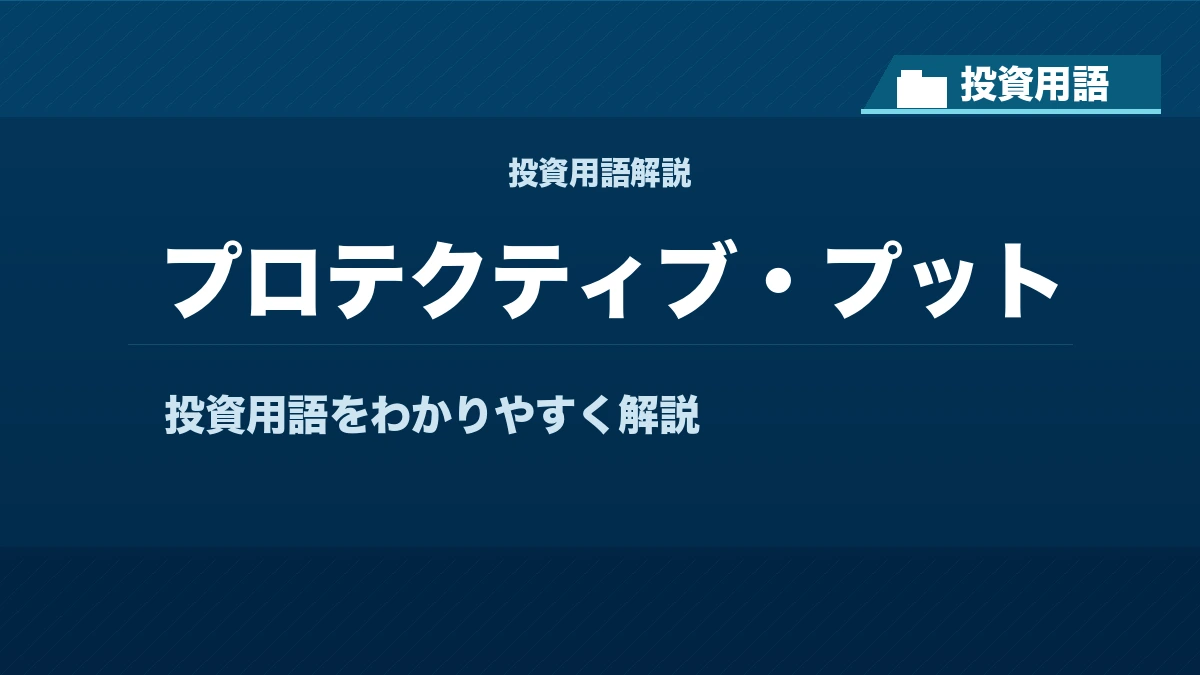 投資用語

投資用語解説

プロテクティブ・プット

投資用語をわかりやすく解説